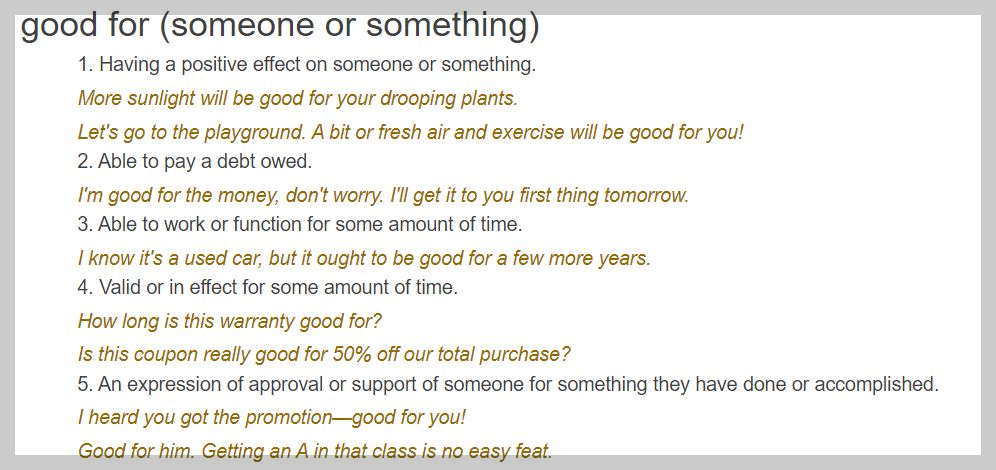 good for (someone or something)

1. Having a positive effect on someone or something.

More sunlight will be good for your drooping plants.

Let's go to the playground. A bit or fresh air and exercise will be good for you!

2. Able to pay a debt owed.

I'm good for the money, don't worry. I'll get it to you first thing tomorrow.

3. Able to work or function for some amount of time.

I know it's a used car, but it ought to be good for a few more years.

4. Valid or in effect for some amount of time.

How long is this warranty good for?

Is this coupon really good for 50% off our total purchase?

5. An expression of approval or support of someone for something they have done or accomplished.

I heard you got the promotion—good for you!

Good for him. Getting an A in that class is no easy feat.